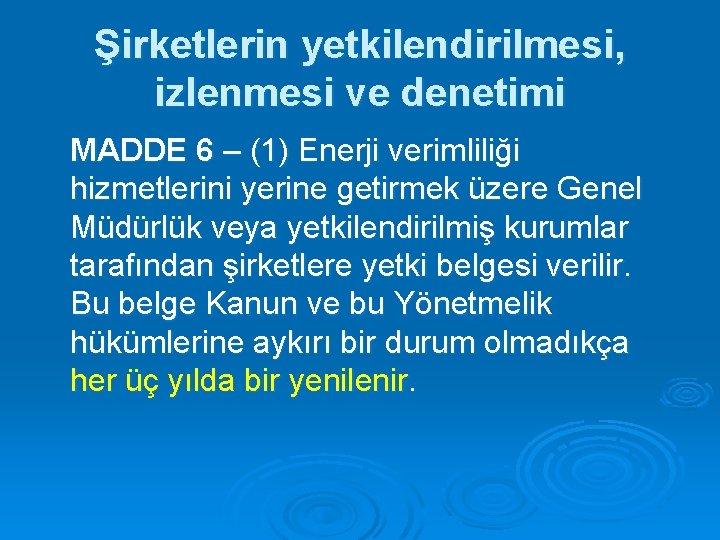 Şirketlerin yetkilendirilmesi, izlenmesi ve denetimi

MADDE 6 – (1) Enerji verimliliği hizmetlerini yerine getirmek üzere Genel Müdürlük veya yetkilendirilmiş kurumlar tarafından şirketlere yetki belgesi verilir. Bu belge Kanun ve bu Yönetmelik hükümlerine aykırı bir durum olmadıkça her üç yılda bir yenilenir.